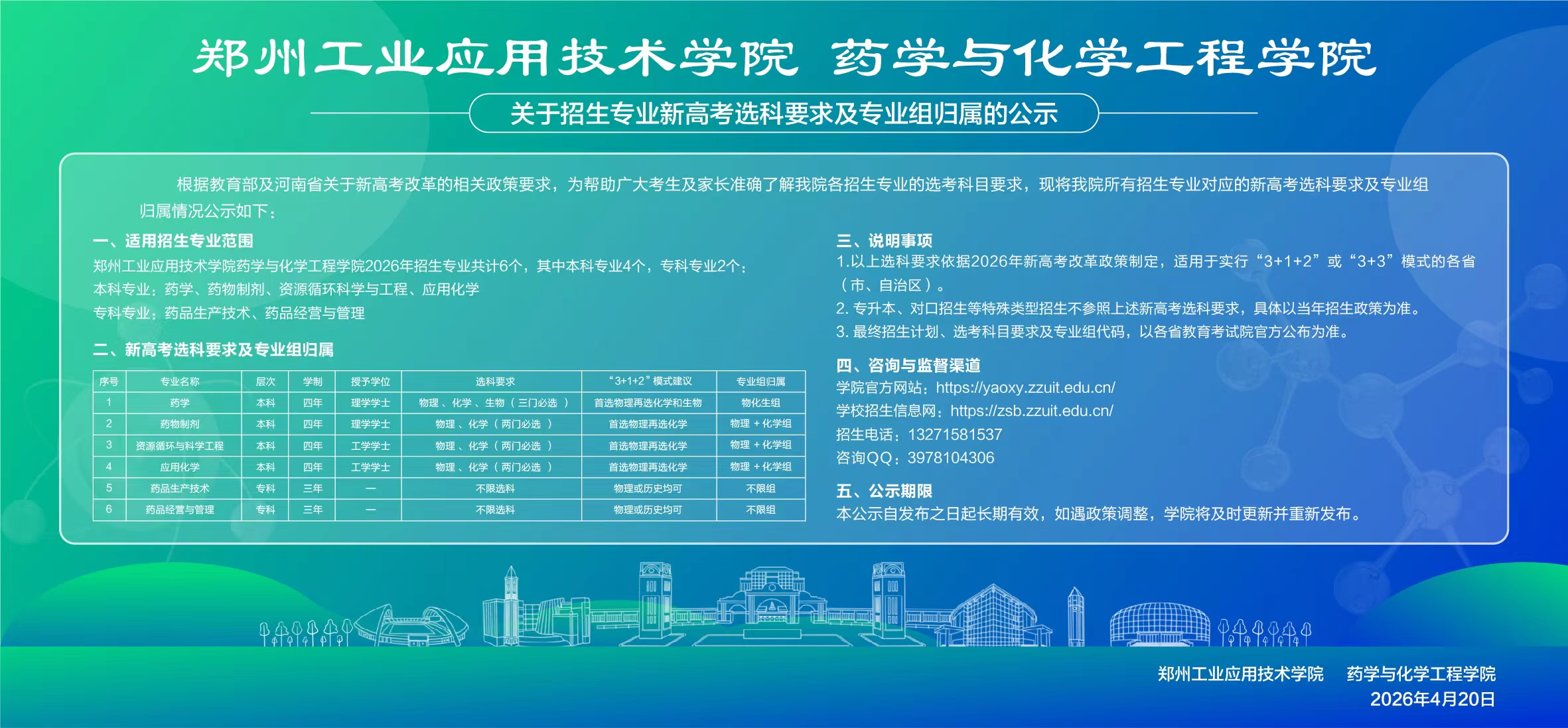 郑州工业应用技术学院 药学与化学工程学院

关于招生专业新高考选科要求及专业组归属的公示

根据教育部及河南省关于新高考改革的相关政策要求，为帮助广大考生及家长准确了解我院各招生专业的选考科目要求，现将我院所有招生专业对应的新高考选科要求及专业组归属情况公示如下：

一、适用招生专业范围
郑州工业应用技术学院药学与化学工程学院2026年招生专业共计6个，其中本科专业4个，专科专业2个：
本科专业：药学、药物制剂、资源循环科学与工程、应用化学
专科专业：药品生产技术、药品经营与管理

二、新高考选科要求及专业组归属

| 序号 | 专业名称 | 层次 | 学制 | 授予学位 | 选科要求 | “3+1+2”模式建议 | 专业组归属 |
|---|---|---|---|---|---|---|---|
| 1 | 药学 | 本科 | 四年 | 理学学士 | 物理、化学、生物（三门必选） | 首选物理再选化学和生物 | 物化生组 |
| 2 | 药物制剂 | 本科 | 四年 | 理学学士 | 物理、化学（两门必选） | 首选物理再选化学 | 物理+化学组 |
| 3 | 资源循环与科学工程 | 本科 | 四年 | 工学学士 | 物理、化学（两门必选） | 首选物理再选化学 | 物理+化学组 |
| 4 | 应用化学 | 本科 | 四年 | 工学学士 | 物理、化学（两门必选） | 首选物理再选化学 | 物理+化学组 |
| 5 | 药品生产技术 | 专科 | 三年 | — | 不限选科 | 物理或历史均可 | 不限组 |
| 6 | 药品经营与管理 | 专科 | 三年 | — | 不限选科 | 物理或历史均可 | 不限组 |

三、说明事项
1.以上选科要求依据2026年新高考改革政策制定，适用于实行“3+1+2”或“3+3”模式的各省（市、自治区）。
2. 专升本、对口招生等特殊类型招生不参照上述新高考选科要求，具体以当年招生政策为准。
3. 最终招生计划、选考科目要求及专业组代码，以各省教育考试院官方公布为准。

四、咨询与监督渠道
学院官方网站：https://yaoxy.zzuit.edu.cn/
学校招生信息网：https://zsb.zzuit.edu.cn/
招生电话：13271581537
咨询QQ：3978104306

五、公示期限
本公示自发布之日起长期有效，如遇政策调整，学院将及时更新并重新发布。

郑州工业应用技术学院 药学与化学工程学院
2026年4月20日